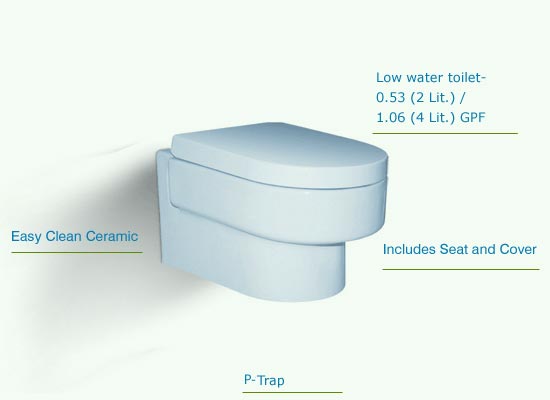 Low water toilet-
0.53 (2 Lit.) /
1.06 (4 Lit.) GPF

Easy Clean Ceramic

Includes Seat and Cover

P-Trap